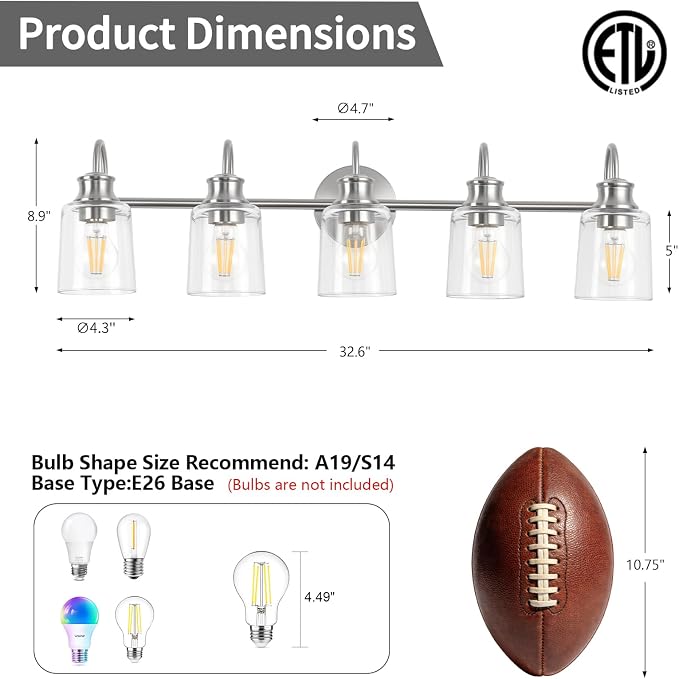 Product Dimensions

ETL LISTED

Ø4.7"

8.9"

5"

Ø4.3"

32.6"

Bulb Shape Size Recommend: A19/S14
Base Type:E26 Base (Bulbs are not included)

4.49"

10.75"